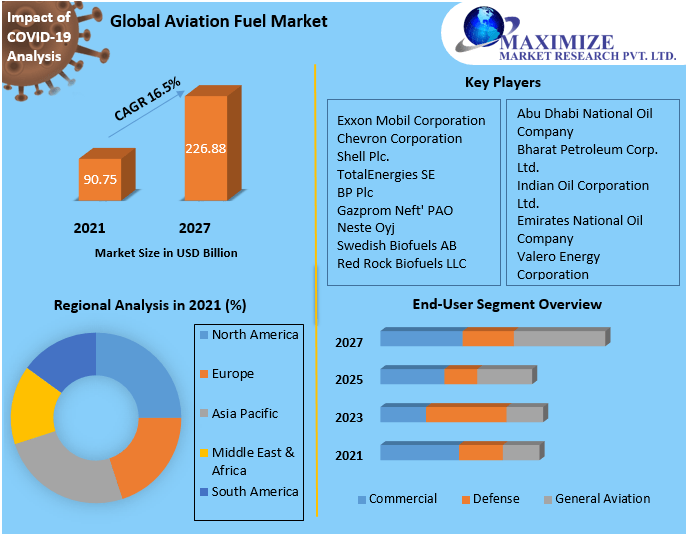 Impact of COVID-19 Analysis

Global Aviation Fuel Market

MAXIMIZE
MARKET RESEARCH PVT. LTD.

CAGR 16.5%

90.75

226.88

2021

2027

Market Size in USD Billion

Key Players

Exxon Mobil Corporation
Chevron Corporation
Shell Plc.
TotalEnergies SE
BP Plc
Gazprom Neft' PAO
Neste Oyj
Swedish Biofuels AB
Red Rock Biofuels LLC

Abu Dhabi National Oil Company
Bharat Petroleum Corp. Ltd.
Indian Oil Corporation Ltd.
Emirates National Oil Company
Valero Energy Corporation

Regional Analysis in 2021 (%)

North America
Europe
Asia Pacific
Middle East & Africa
South America

End-User Segment Overview

2027
2025
2023
2021

Commercial
Defense
General Aviation